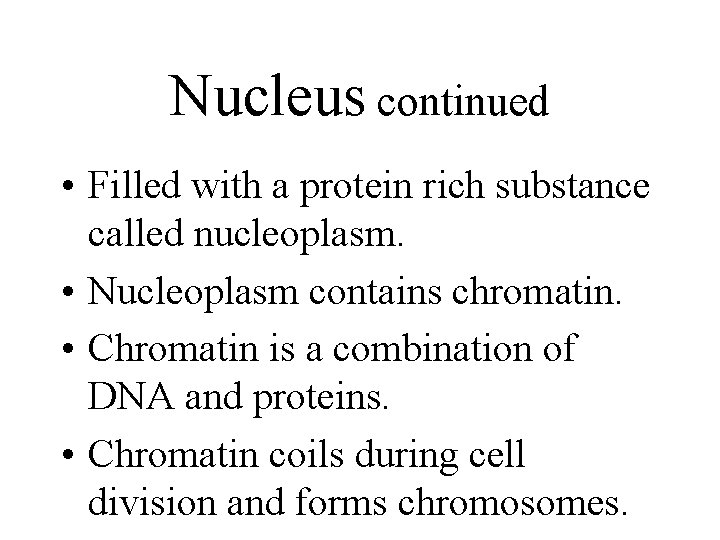 Nucleus continued

• Filled with a protein rich substance called nucleoplasm.

• Nucleoplasm contains chromatin.

• Chromatin is a combination of DNA and proteins.

• Chromatin coils during cell division and forms chromosomes.